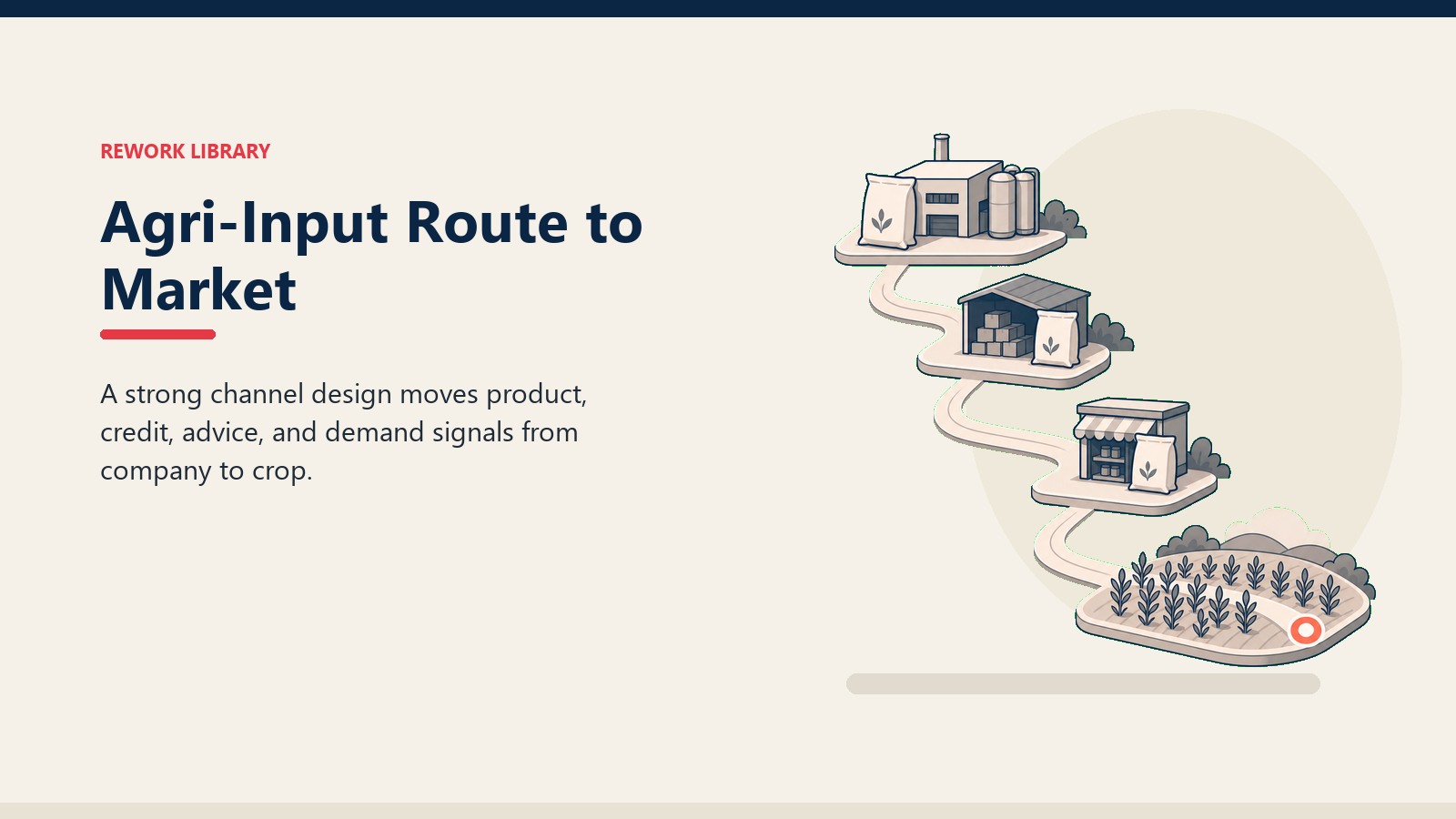 REWORK LIBRARY

Agri-Input Route to Market

A strong channel design moves product, credit, advice, and demand signals from company to crop.